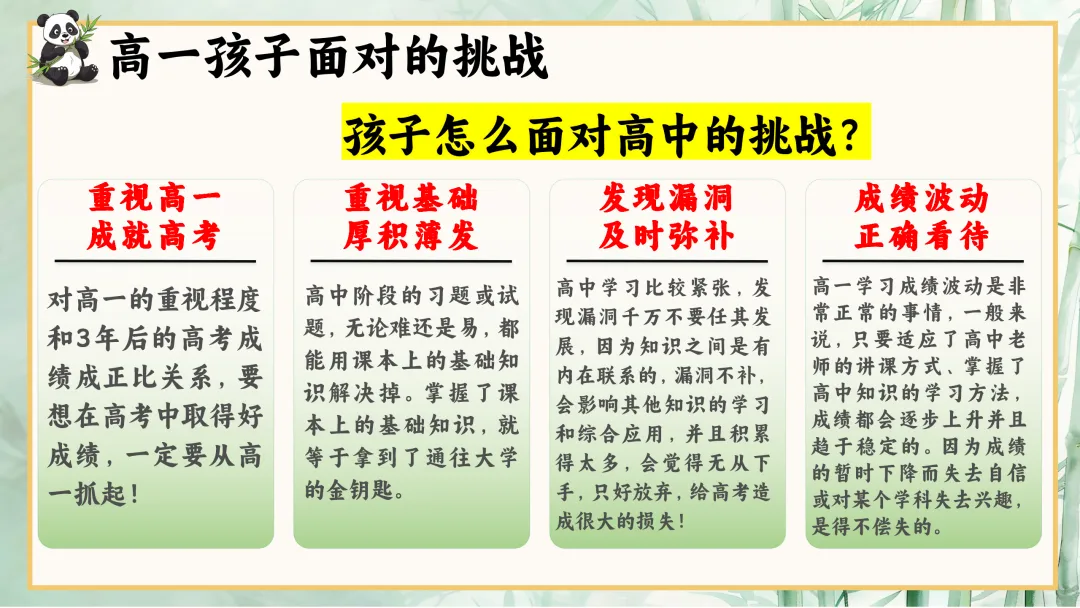 高一孩子面对的挑战

孩子怎么面对高中的挑战?

重视高一
成就高考

对高一的重视程度和3年后的高考成绩成正比关系，要想在高考中取得好成绩，一定要从高一抓起!

重视基础
厚积薄发

高中阶段的习题或试题，无论难还是易，都能用课本上的基础知识解决掉。掌握了课本上的基础知识，就等于拿到了通往大学的金钥匙。

发现漏洞
及时弥补

高中学习比较紧张，发现漏洞千万不要任其发展，因为知识之间是有内在联系的，漏洞不补，会影响其他知识的学习和综合应用，并且积累得太多，会觉得无从下手，只好放弃，给高考造成很大的损失!

成绩波动
正确看待

高一学习成绩波动是非常正常的事情，一般来说，只要适应了高中老师的讲课方式、掌握了高中知识的学习方法，成绩都会逐步上升并且趋于稳定的。因为成绩的暂时下降而失去自信或对某个学科失去兴趣，是得不偿失的。